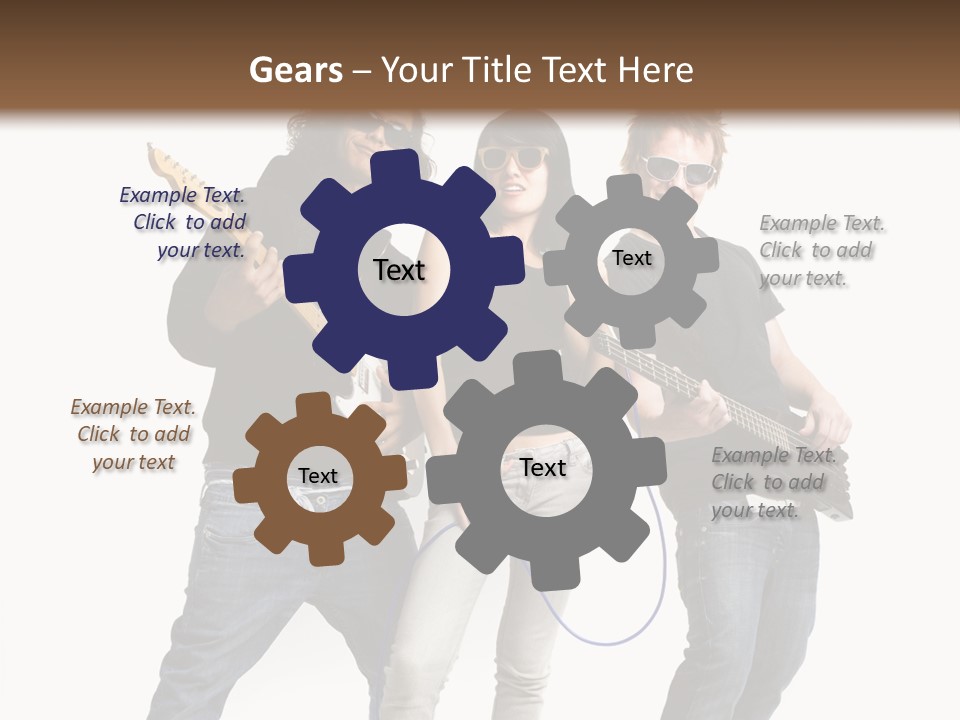 Gears – Your Title Text Here

Example Text. Click to add your text.

Text

Text

Example Text. Click to add your text.

Example Text. Click to add your text

Text

Text

Example Text. Click to add your text.